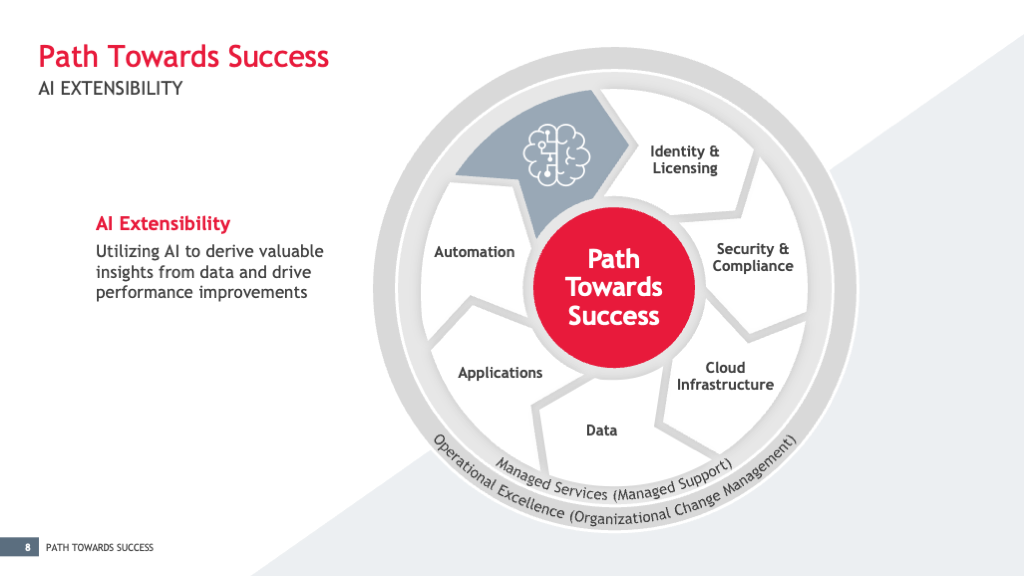 Path Towards Success
AI EXTENSIBILITY

AI Extensibility
Utilizing AI to derive valuable insights from data and drive performance improvements

Identity & Licensing

Security & Compliance

Cloud Infrastructure

Data

Applications

Automation

Path Towards Success

Managed Services (Managed Support)

Operational Excellence (Organizational Change Management)

8 PATH TOWARDS SUCCESS